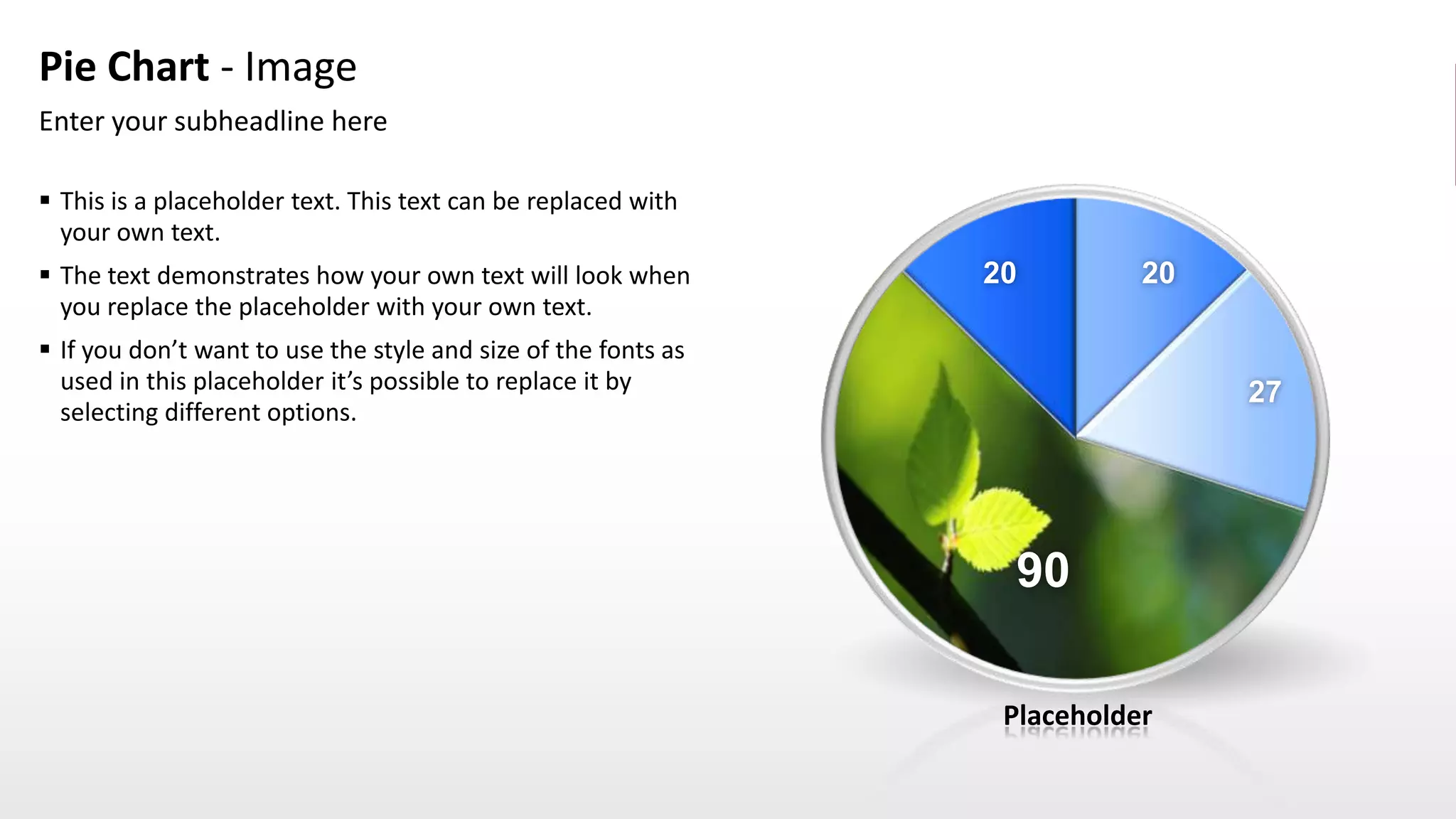 Pie Chart - Image

Enter your subheadline here

▪ This is a placeholder text. This text can be replaced with your own text.

▪ The text demonstrates how your own text will look when you replace the placeholder with your own text.

▪ If you don’t want to use the style and size of the fonts as used in this placeholder it’s possible to replace it by selecting different options.

20

20

27

90

Placeholder